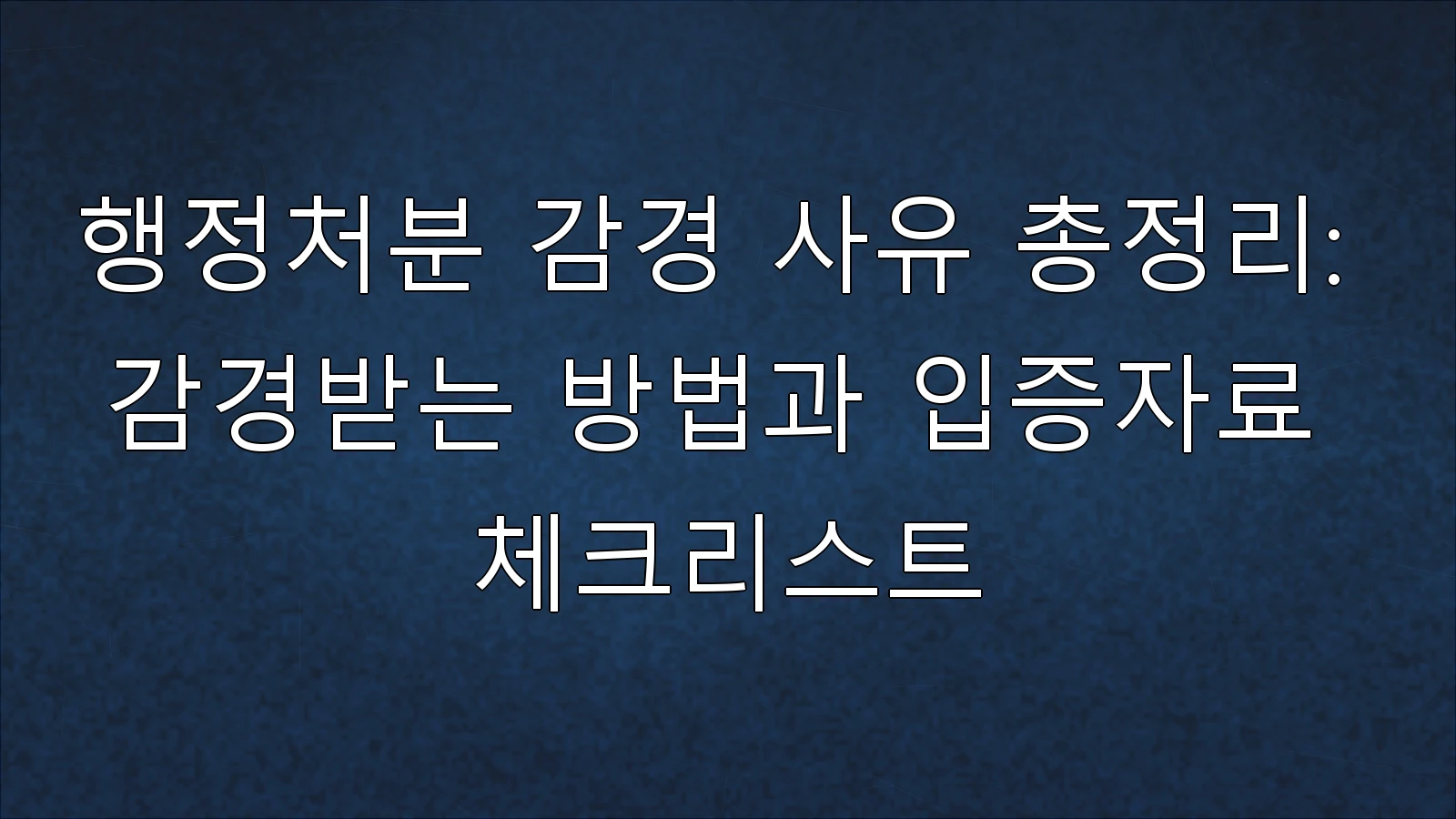 행정처분 감경 사유 총정리: 감경받는 방법과 입증자료 체크리스트